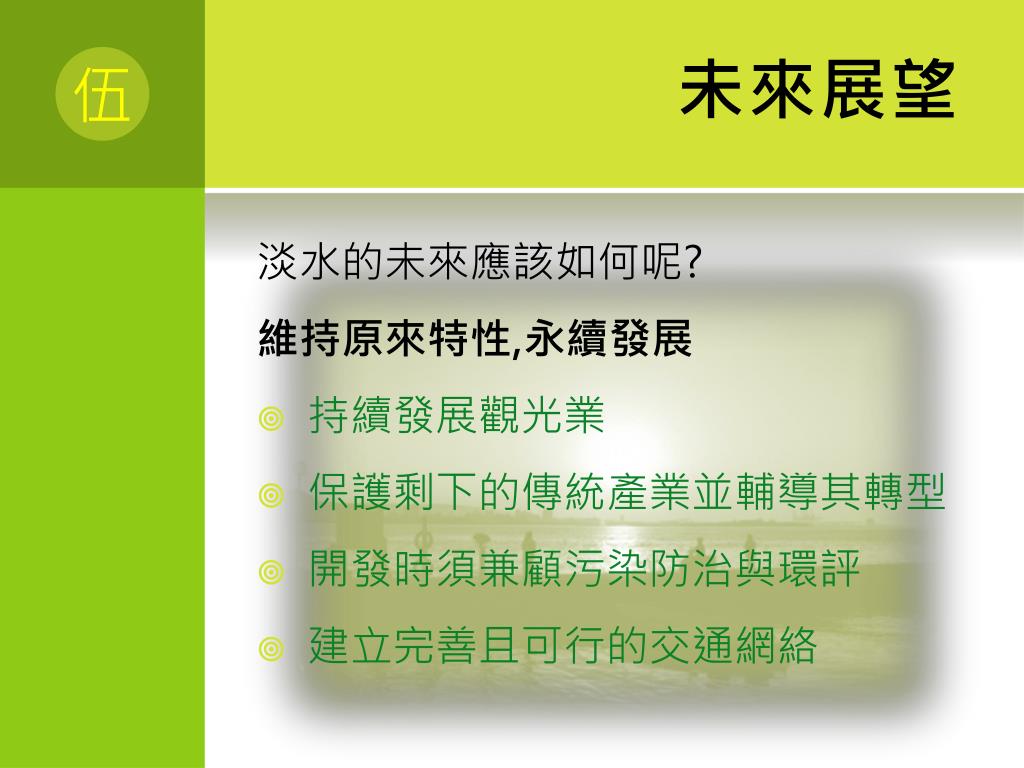 伍

未來展望

淡水的未來應該如何呢?

維持原來特性,永續發展

◎ 持續發展觀光業

◎ 保護剩下的傳統產業並輔導其轉型

◎ 開發時須兼顧污染防治與環評

◎ 建立完善且可行的交通網絡